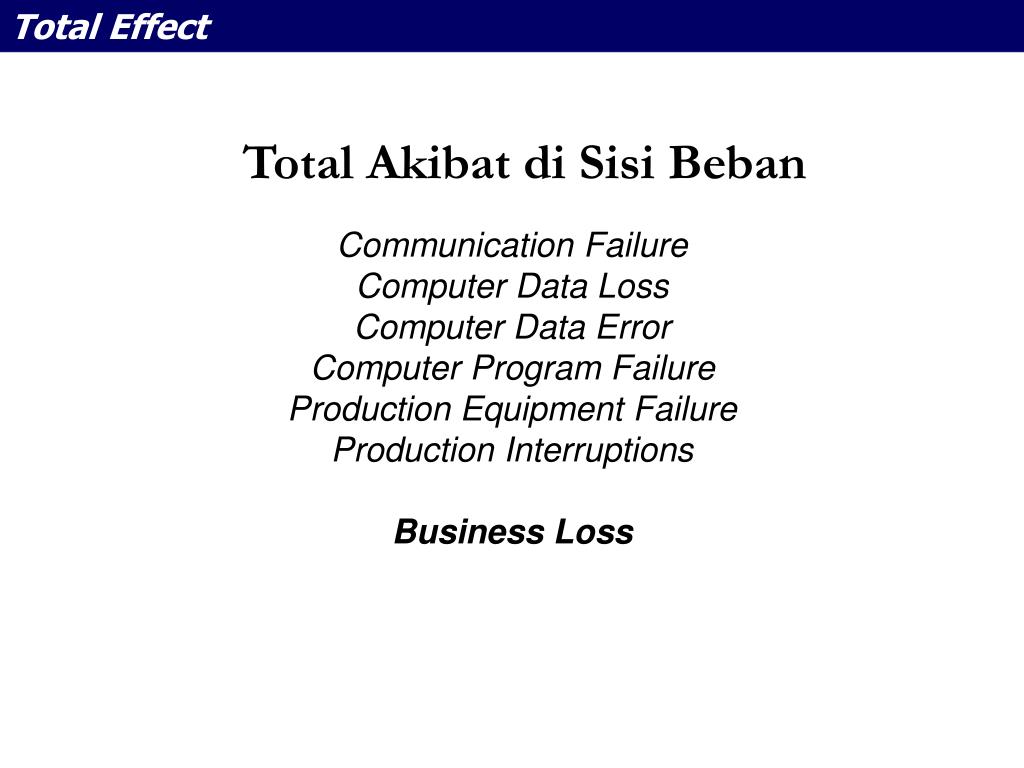 Total Effect

Total Akibat di Sisi Beban

Communication Failure
Computer Data Loss
Computer Data Error
Computer Program Failure
Production Equipment Failure
Production Interruptions

Business Loss